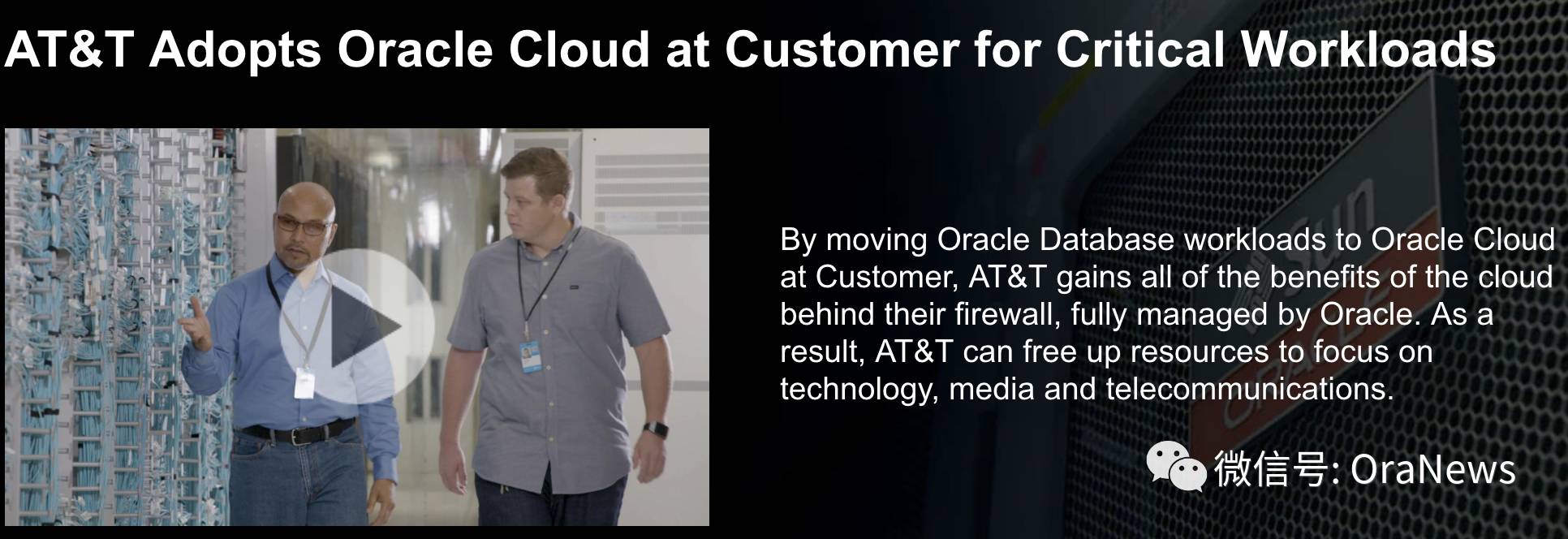 AT&T Adopts Oracle Cloud at Customer for Critical Workloads

By moving Oracle Database workloads to Oracle Cloud at Customer, AT&T gains all of the benefits of the cloud behind their firewall, fully managed by Oracle. As a result, AT&T can free up resources to focus on technology, media and telecommunications.

微信号: OraNews